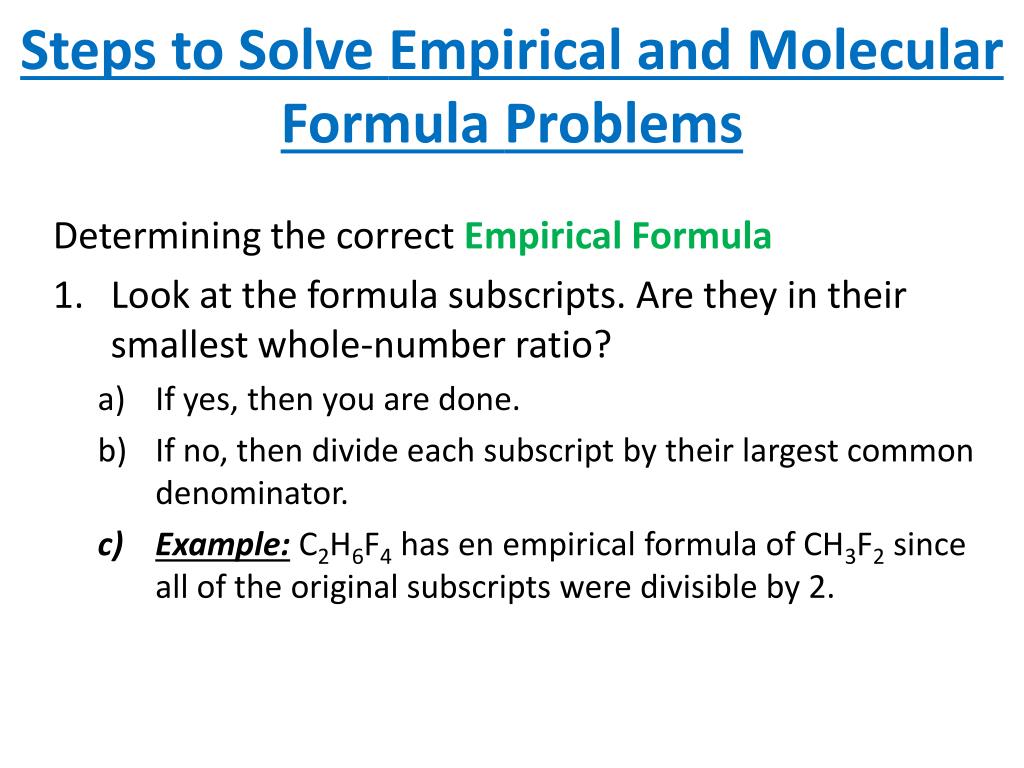 Steps to Solve Empirical and Molecular Formula Problems

Determining the correct Empirical Formula

1. Look at the formula subscripts. Are they in their smallest whole-number ratio?

a) If yes, then you are done.

b) If no, then divide each subscript by their largest common denominator.

c) Example: $C_2H_6F_4$ has en empirical formula of $CH_3F_2$ since all of the original subscripts were divisible by 2.